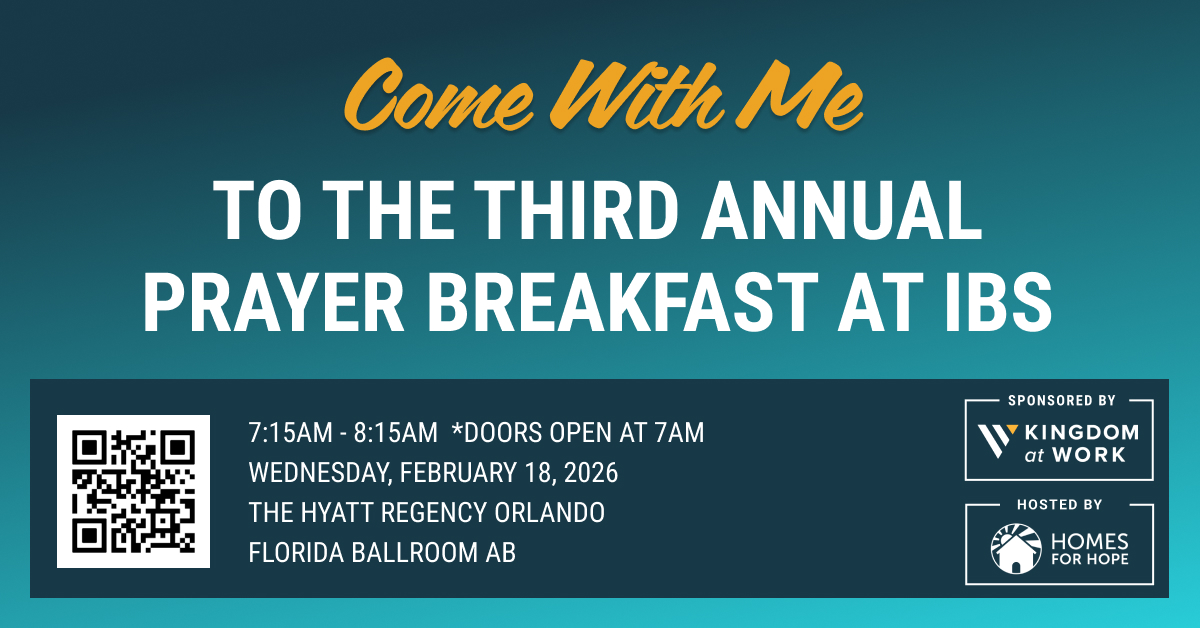 Come With Me

TO THE THIRD ANNUAL PRAYER BREAKFAST AT IBS

7:15AM - 8:15AM *DOORS OPEN AT 7AM
WEDNESDAY, FEBRUARY 18, 2026
THE HYATT REGENCY ORLANDO
FLORIDA BALLROOM AB

SPONSORED BY
KINGDOM at WORK

HOSTED BY
HOMES FOR HOPE